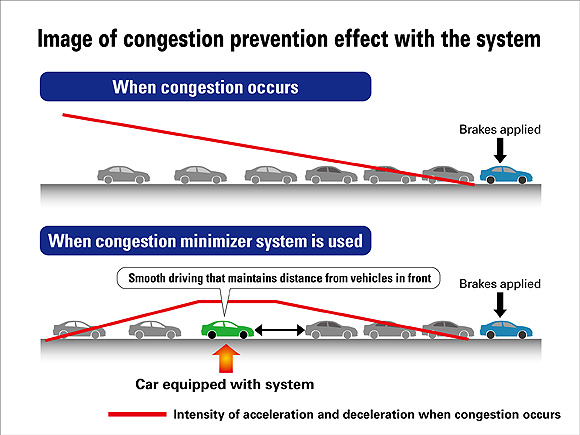 Image of congestion prevention effect with the system

When congestion occurs

Brakes applied

When congestion minimizer system is used

Smooth driving that maintains distance from vehicles in front

Brakes applied

Car equipped with system

Intensity of acceleration and deceleration when congestion occurs